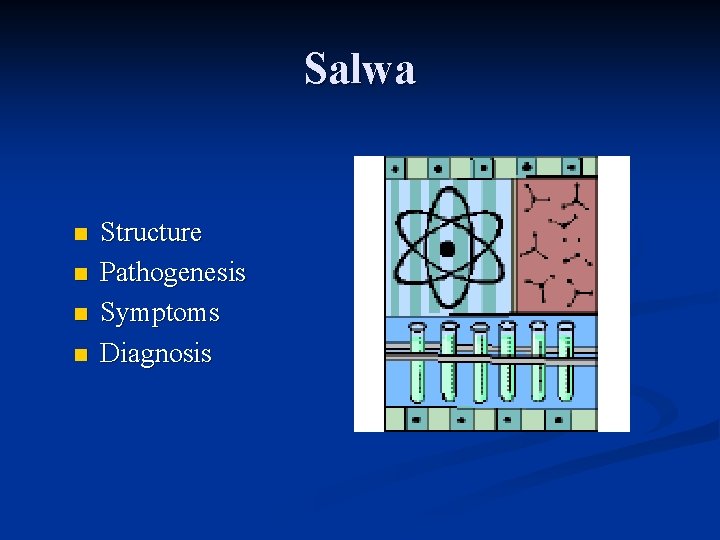 Salwa

- Structure
- Pathogenesis
- Symptoms
- Diagnosis